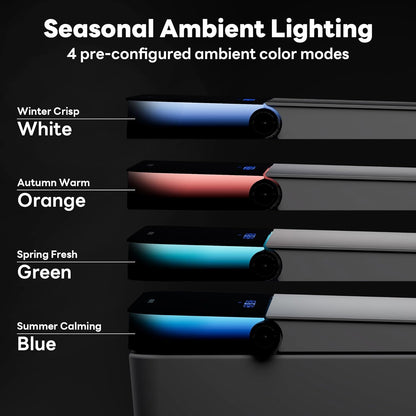 Seasonal Ambient Lighting
4 pre-configured ambient color modes

Winter Crisp
White

Autumn Warm
Orange

Spring Fresh
Green

Summer Calming
Blue